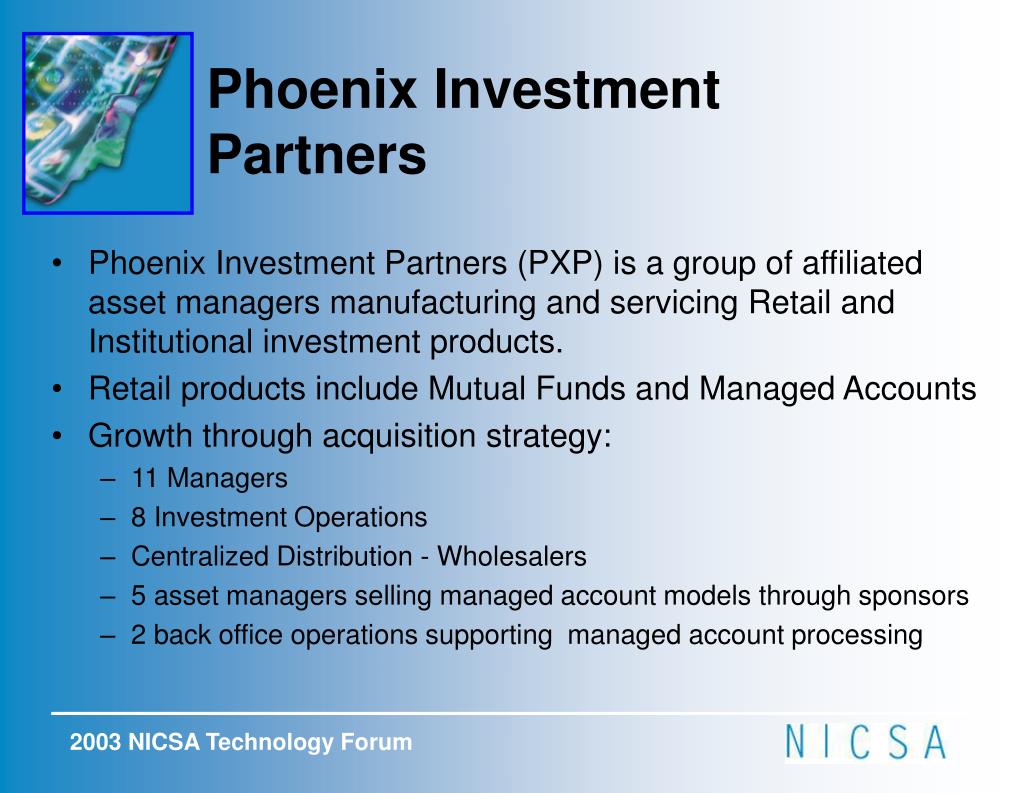 Phoenix Investment Partners

• Phoenix Investment Partners (PXP) is a group of affiliated asset managers manufacturing and servicing Retail and Institutional investment products.
• Retail products include Mutual Funds and Managed Accounts
• Growth through acquisition strategy:
– 11 Managers
– 8 Investment Operations
– Centralized Distribution - Wholesalers
– 5 asset managers selling managed account models through sponsors
– 2 back office operations supporting managed account processing

2003 NICSA Technology Forum

NICSA